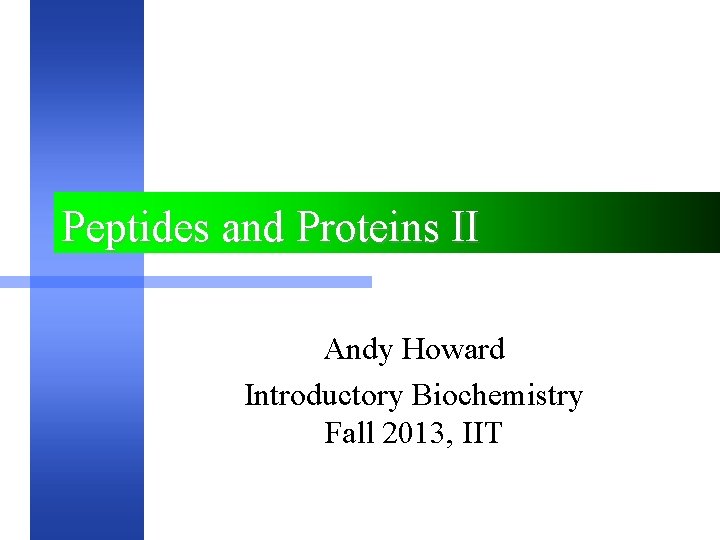 Peptides and Proteins II

Andy Howard
Introductory Biochemistry
Fall 2013, IIT